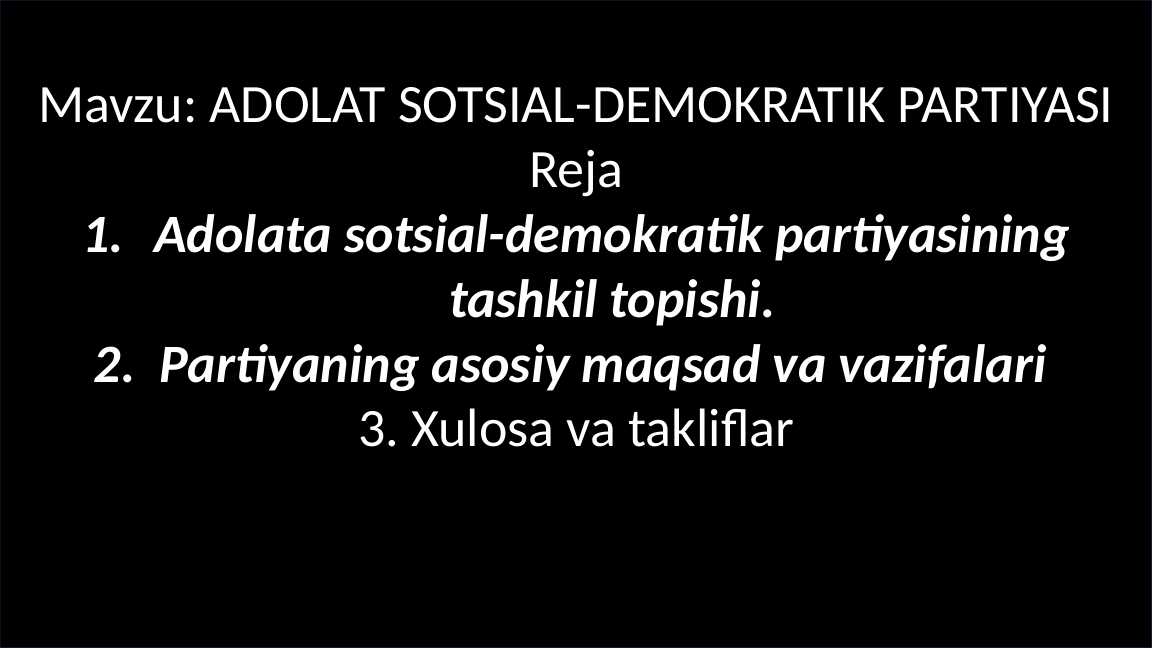 Mavzu: ADOLAT SOTSIAL-DEMOKRATIK PARTIYASI
Reja
1. Adolata sotsial-demokratik partiyasining tashkil topishi.
2. Partiyaning asosiy maqsad va vazifalari
3. Xulosa va takliflar